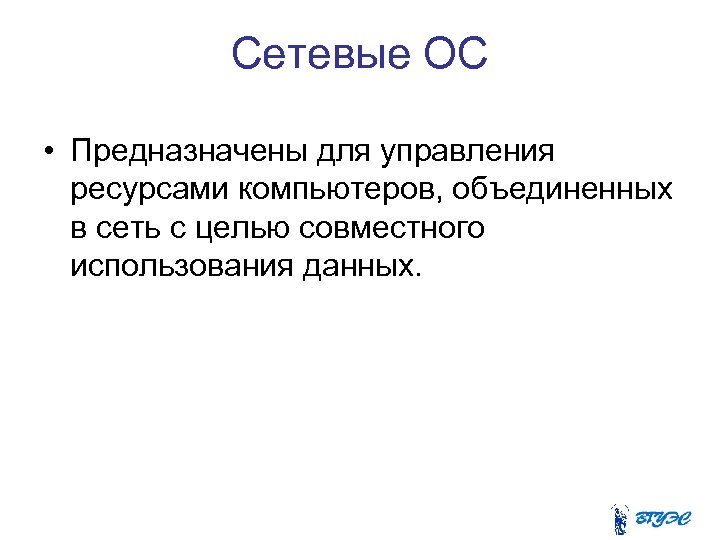 Сетевые ОС

• Предназначены для управления ресурсами компьютеров, объединенных в сеть с целью совместного использования данных.

ВГУЭС